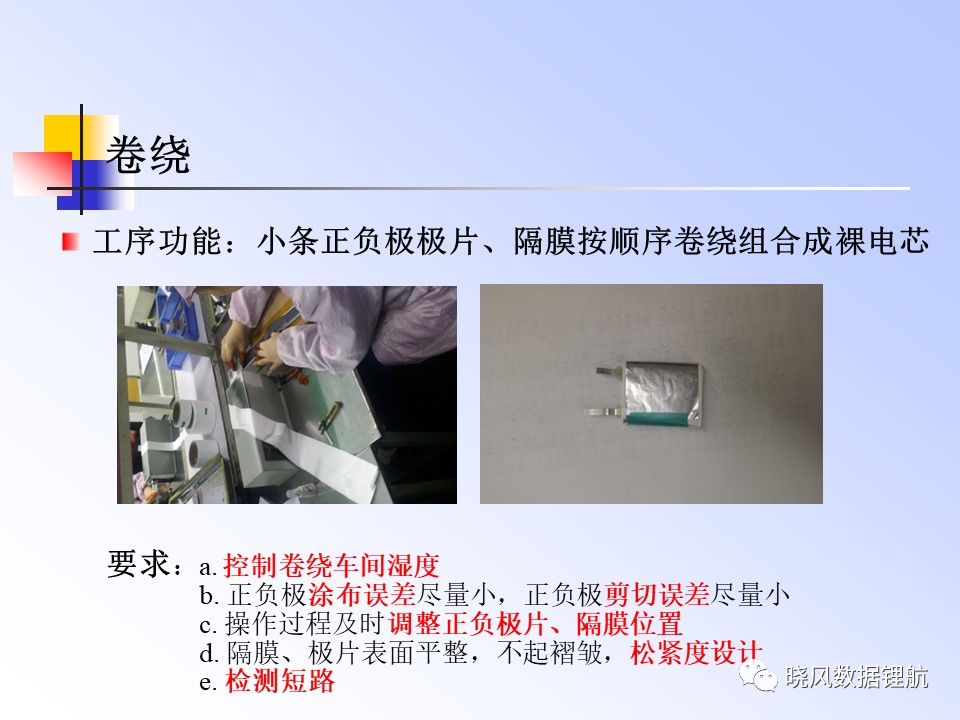 卷绕

工序功能：小条正负极极片、隔膜按顺序卷绕组合成裸电芯

要求：a. 控制卷绕车间湿度
b. 正负极涂布误差尽量小，正负极剪切误差尽量小
c. 操作过程及时调整正负极片、隔膜位置
d. 隔膜、极片表面平整，不起褶皱，松紧度设计
e. 检测短路

晓风数据锂航